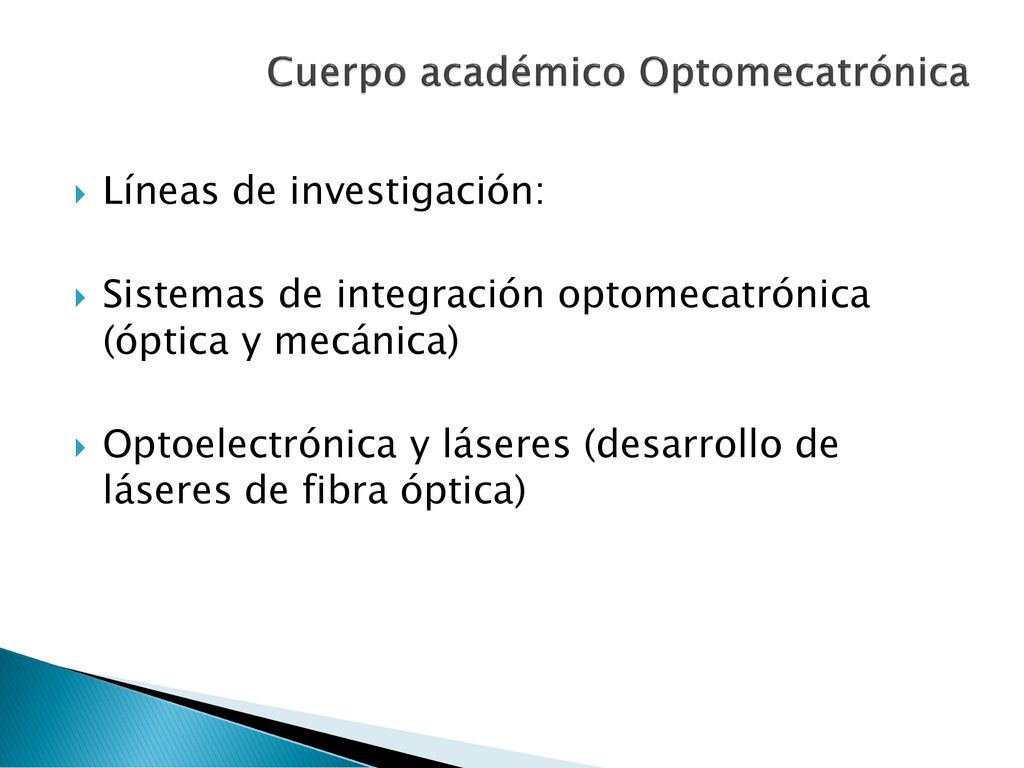 Cuerpo académico Optomecatrónica

Líneas de investigación:

Sistemas de integración optomecatrónica (óptica y mecánica)

Optoelectrónica y láseres (desarrollo de láseres de fibra óptica)